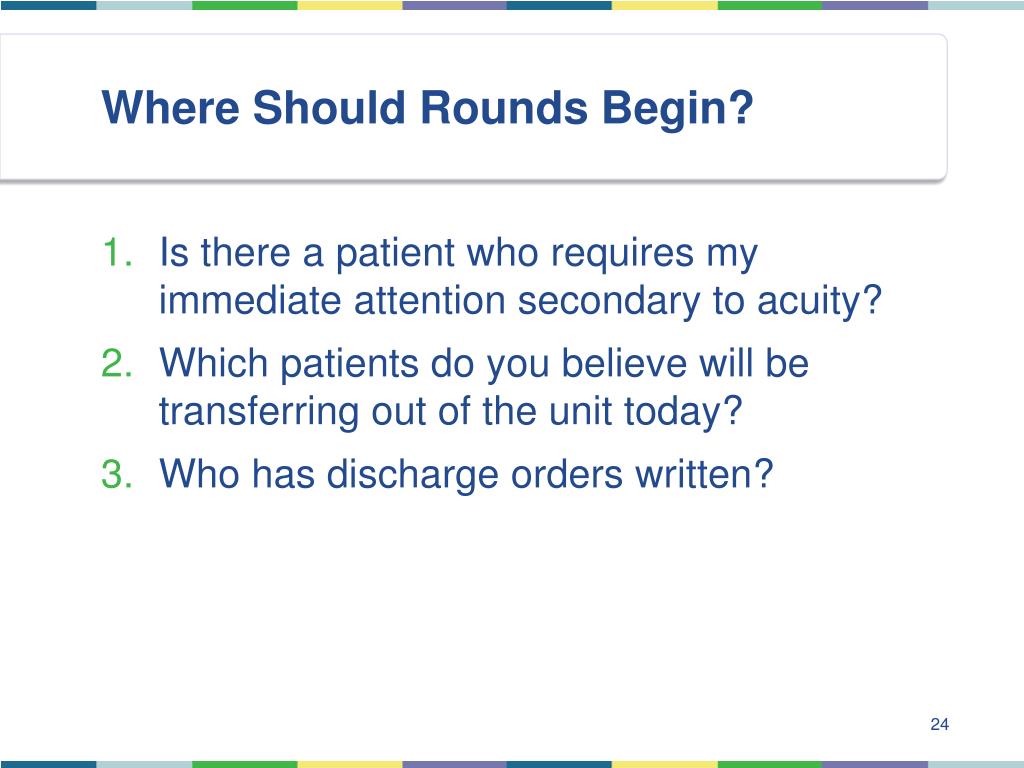 Where Should Rounds Begin?

1. Is there a patient who requires my immediate attention secondary to acuity?
2. Which patients do you believe will be transferring out of the unit today?
3. Who has discharge orders written?

24